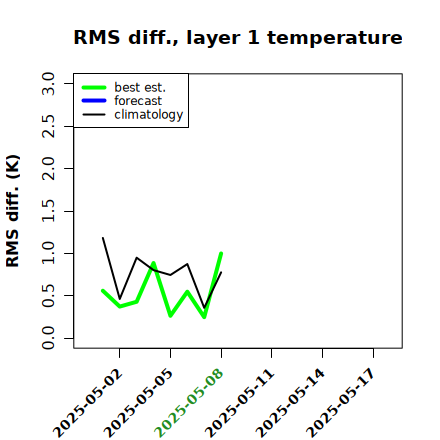 RMS diff., layer 1 temperature

best est.
forecast
climatology

RMS diff. (K)

3.0
2.5
2.0
1.5
1.0
0.5
0.0

2025-05-02
2025-05-05
2025-05-08
2025-05-11
2025-05-14
2025-05-17